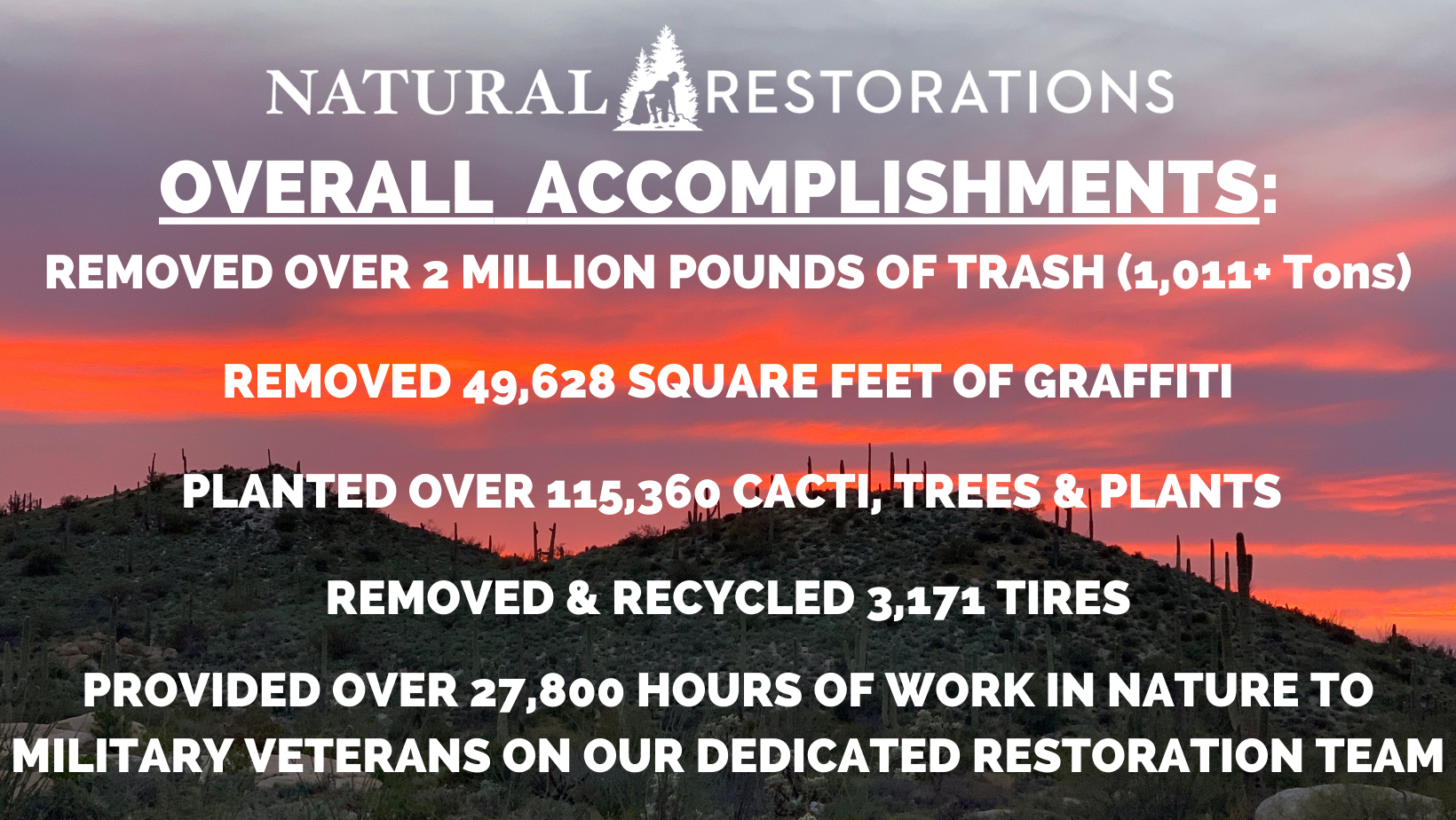 NATURAL RESTORATIONS

OVERALL ACCOMPLISHMENTS:

REMOVED OVER 2 MILLION POUNDS OF TRASH (1,011+ Tons)

REMOVED 49,628 SQUARE FEET OF GRAFFITI

PLANTED OVER 115,360 CACTI, TREES & PLANTS

REMOVED & RECYCLED 3,171 TIRES

PROVIDED OVER 27,800 HOURS OF WORK IN NATURE TO MILITARY VETERANS ON OUR DEDICATED RESTORATION TEAM